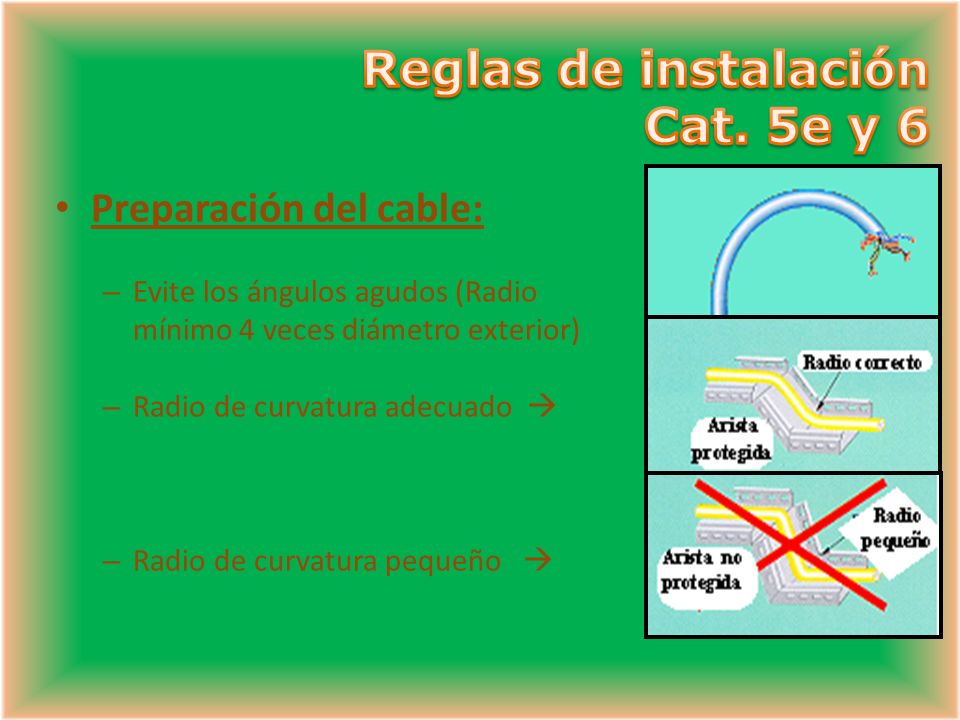 Reglas de instalación
Cat. 5e y 6

• Preparación del cable:

– Evite los ángulos agudos (Radio mínimo 4 veces diámetro exterior)

– Radio de curvatura adecuado →

– Radio de curvatura pequeño →

Radio correcto
Arista protegida

Radio pequeño
Arista no protegida